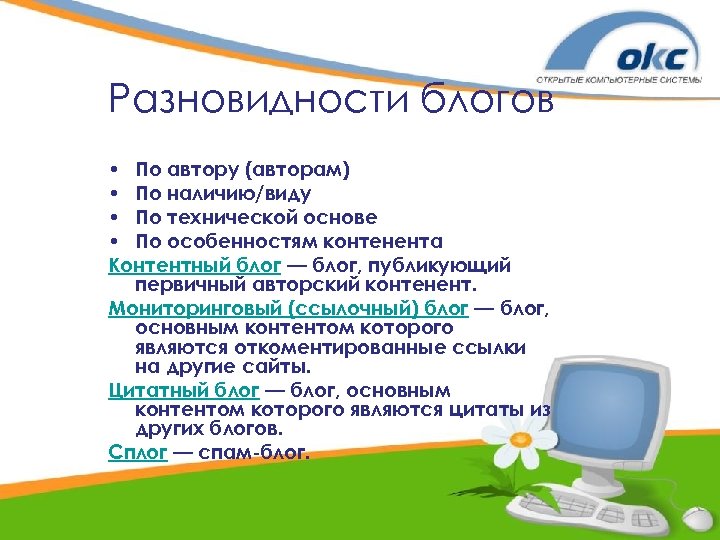 окс
ОТКРЫТЫЕ КОМПЬЮТЕРНЫЕ СИСТЕМЫ

Разновидности блогов

• По автору (авторам)
• По наличию/виду
• По технической основе
• По особенностям контенента

Контентный блог — блог, публикующий первичный авторский контенент.

Мониторинговый (ссылочный) блог — блог, основным контентом которого являются откоментированные ссылки на другие сайты.

Цитатный блог — блог, основным контентом которого являются цитаты из других блогов.

Сплог — спам-блог.